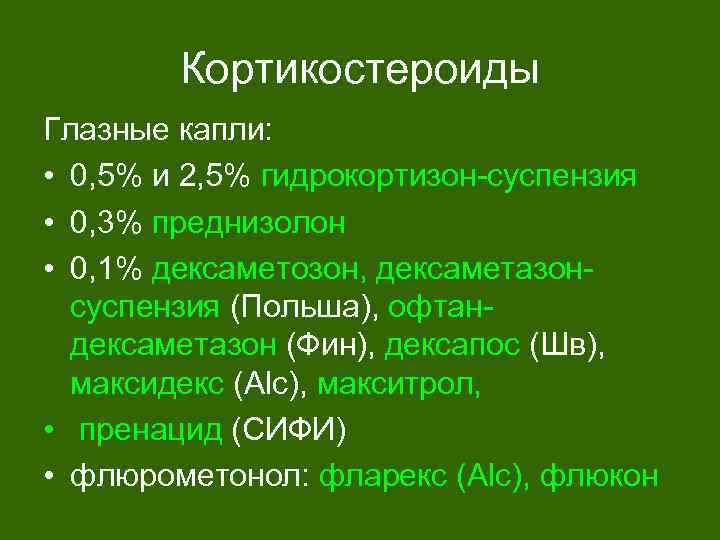 Кортикостероиды

Глазные капли:

• 0,5% и 2,5% гидрокортизон-суспензия
• 0,3% преднизолон
• 0,1% дексаметозон, дексаметазон-суспензия (Польша), офтан-дексаметазон (Фин), дексапос (Шв), максидекс (Alc), макситрол,
• пренацид (СИФИ)
• флюрометонол: фларекс (Alc), флюкон